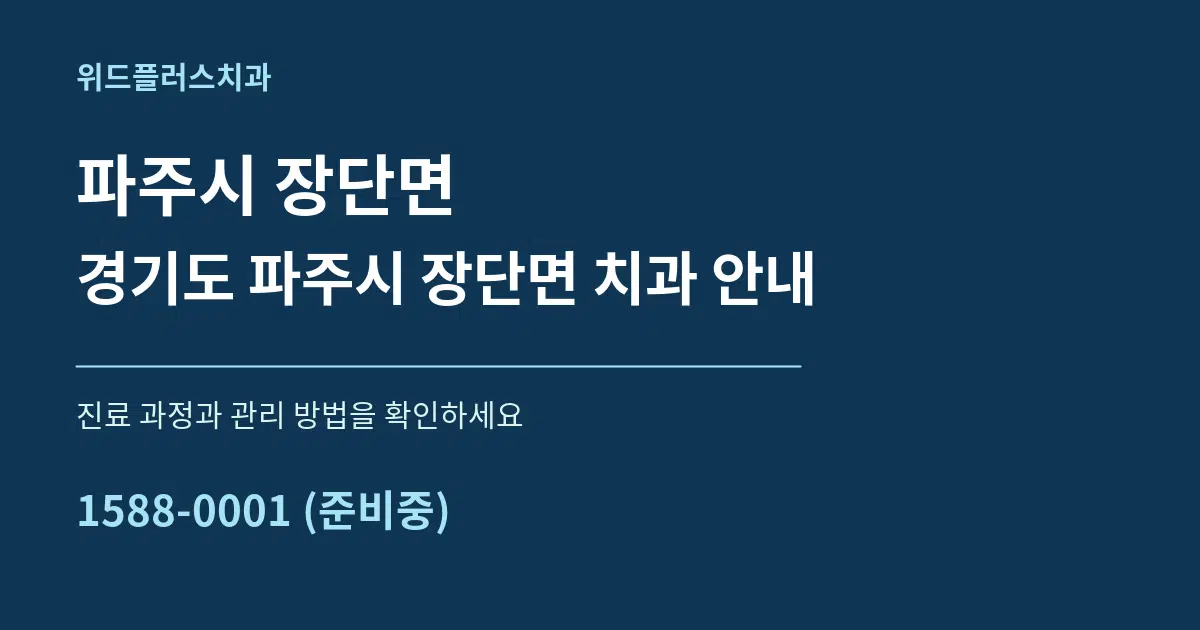 위드플러스치과

파주시 장단면

경기도 파주시 장단면 치과 안내

진료 과정과 관리 방법을 확인하세요

1588-0001 (준비중)